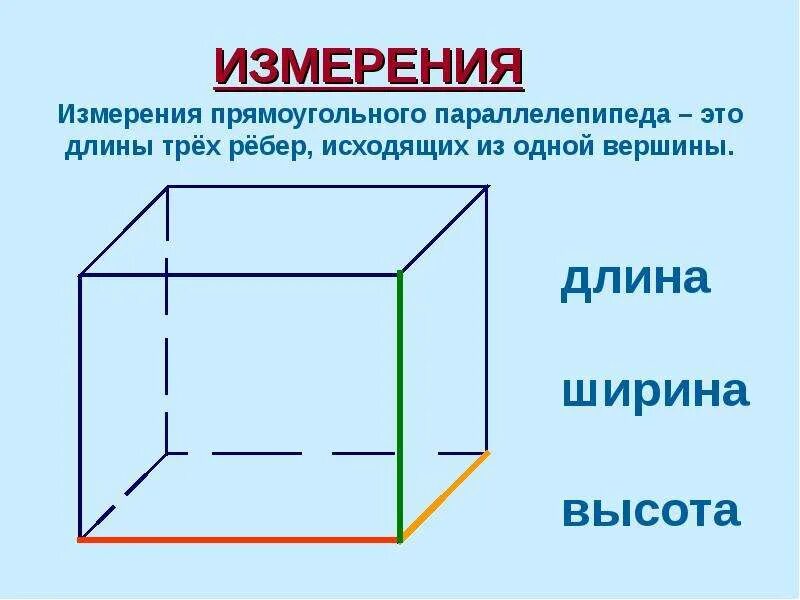 ИЗМЕРЕНИЯ

Измерения прямоугольного параллелепипеда – это длины трёх рёбер, исходящих из одной вершины.

длина

ширина

высота